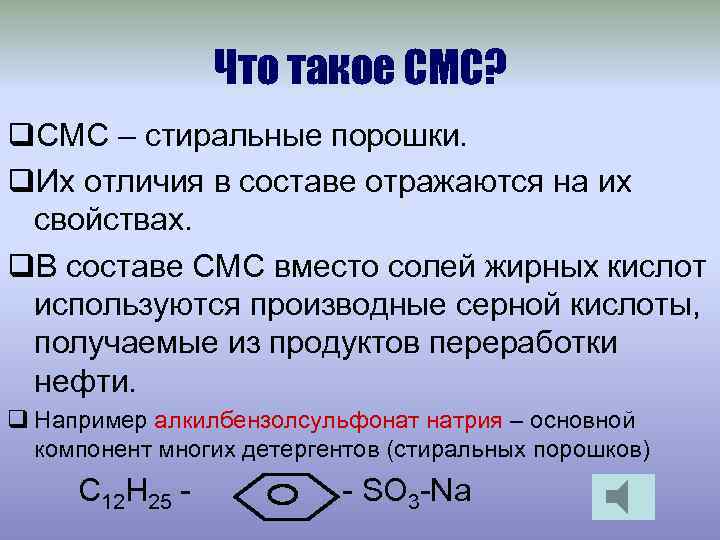 Что такое СМС?

❑СМС – стиральные порошки.

❑Их отличия в составе отражаются на их свойствах.

❑В составе СМС вместо солей жирных кислот используются производные серной кислоты, получаемые из продуктов переработки нефти.

❑ Например алкилбензолсульфонат натрия – основной компонент многих детергентов (стиральных порошков)

$C_{12}H_{25}$ - - $SO_3$-Na